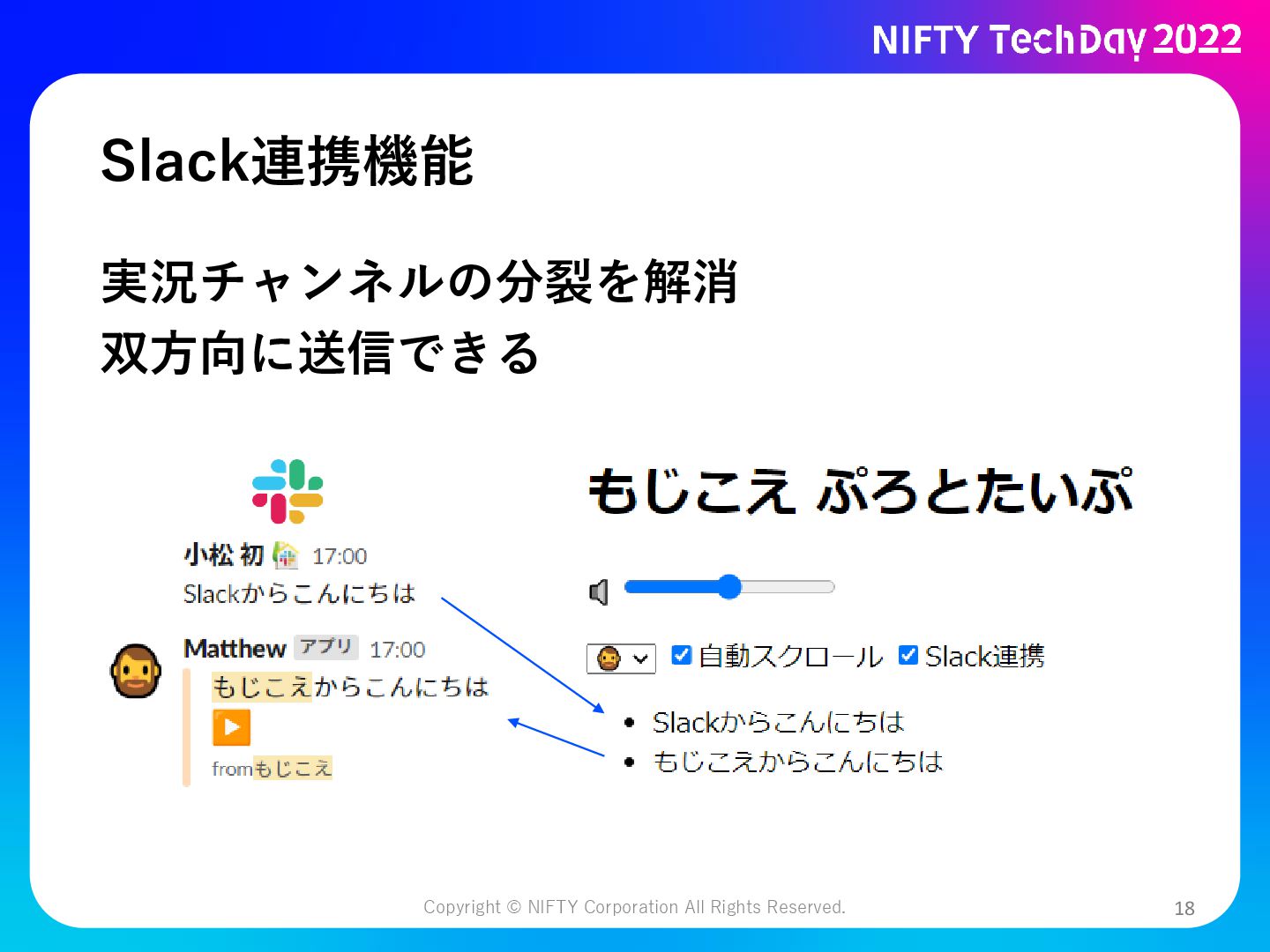 NIFTY TechDay 2022

Slack連携機能

実況チャンネルの分裂を解消
双方向に送信できる

小松 初 17:00
Slackからこんにちは

Matthew アプリ 17:00
もじこえからこんにちは
fromもじこえ

もじこえ ぷろとたいぷ

自動スクロール Slack連携

- Slackからこんにちは
- もじこえからこんにちは

Copyright © NIFTY Corporation All Rights Reserved.

18